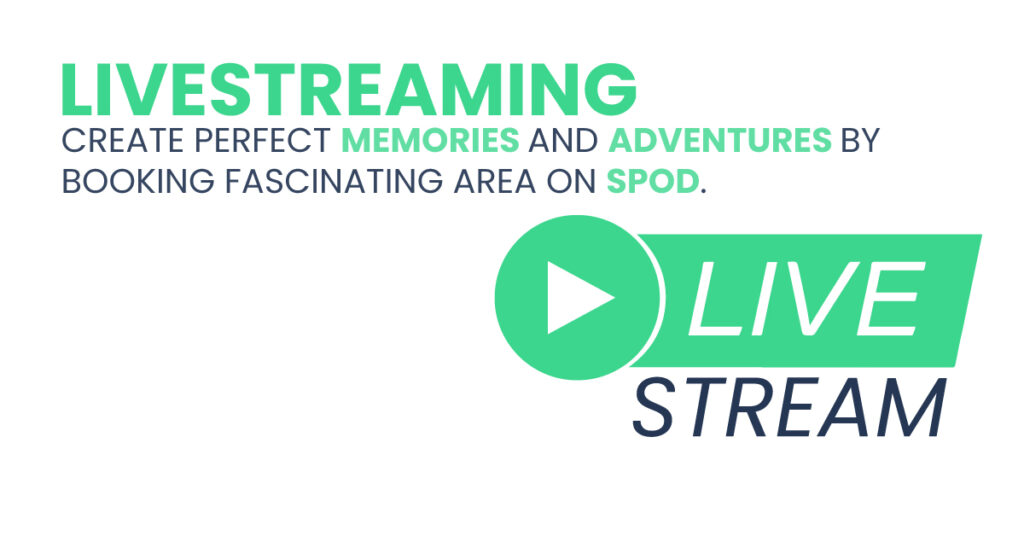 LIVESTREAMING

CREATE PERFECT MEMORIES AND ADVENTURES BY BOOKING FASCINATING AREA ON SPOD.

LIVE

STREAM